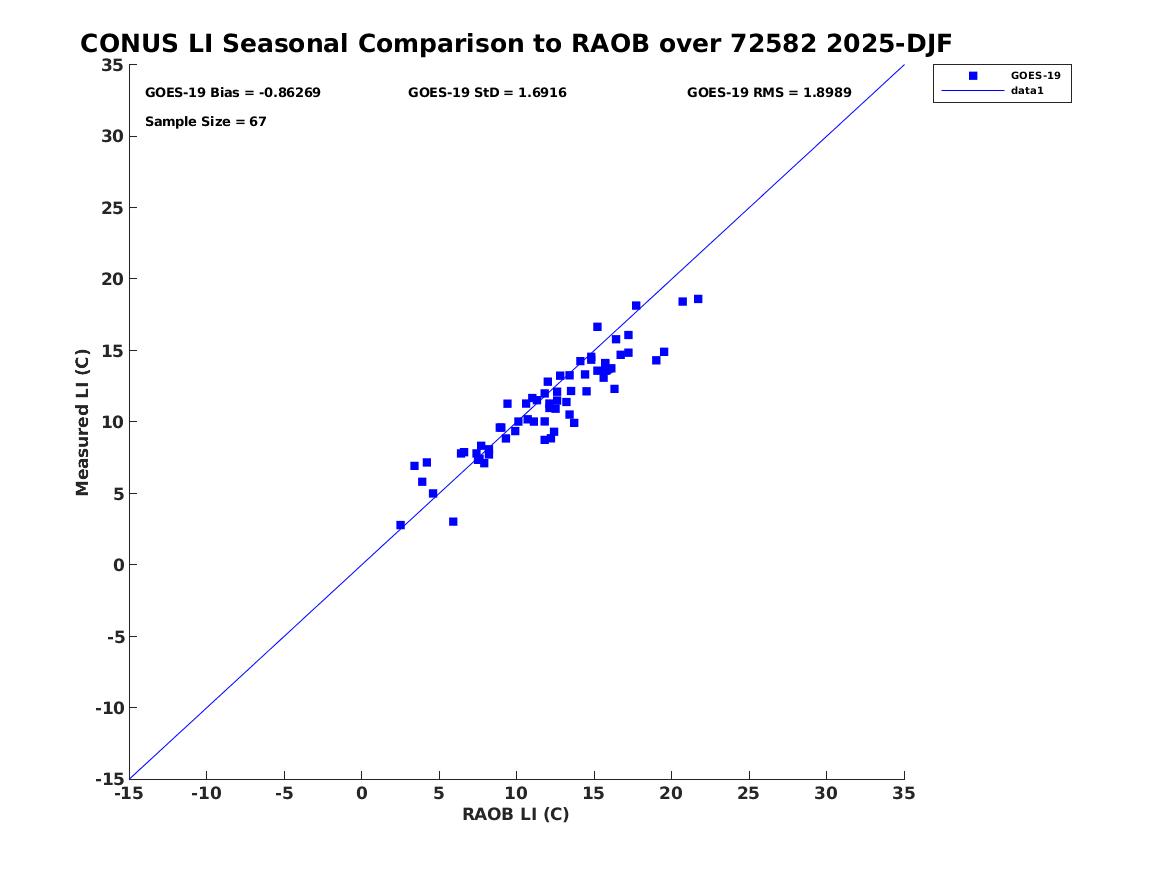 CONUS LI Seasonal Comparison to RAOB over 72582 2025-DJF

GOES-19 Bias = -0.86269
GOES-19 StD = 1.6916
GOES-19 RMS = 1.8989
Sample Size = 67

GOES-19
data1

Measured LI (C)

35
30
25
20
15
10
5
0
-5
-10
-15

-15 -10 -5 0 5 10 15 20 25 30 35

RAOB LI (C)